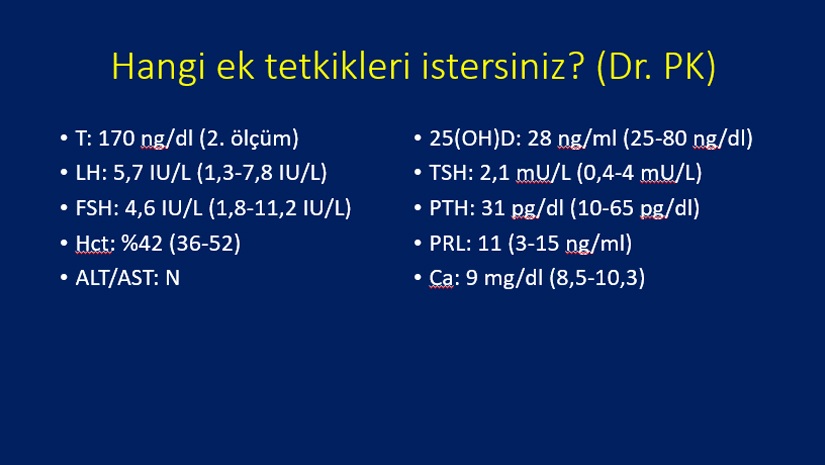 Hangi ek tetkikleri istersiniz? (Dr. PK)

• T: 170 ng/dl (2. ölçüm)
• LH: 5,7 IU/L (1,3-7,8 IU/L)
• FSH: 4,6 IU/L (1,8-11,2 IU/L)
• Hct: %42 (36-52)
• ALT/AST: N

• 25(OH)D: 28 ng/ml (25-80 ng/dl)
• TSH: 2,1 mU/L (0,4-4 mU/L)
• PTH: 31 pg/dl (10-65 pg/dl)
• PRL: 11 (3-15 ng/ml)
• Ca: 9 mg/dl (8,5-10,3)